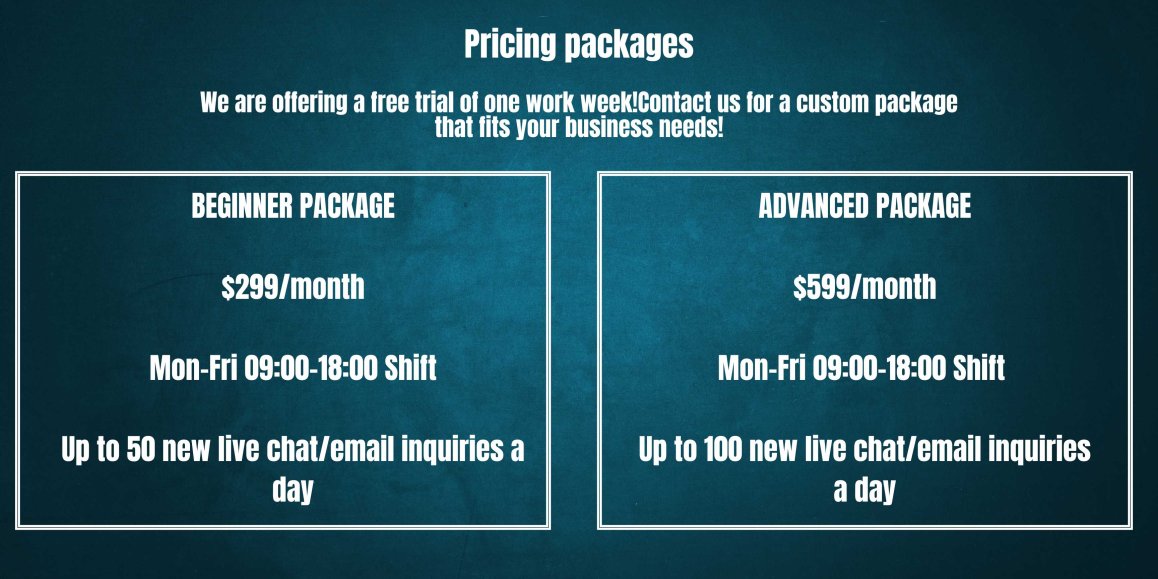 Pricing packages

We are offering a free trial of one work week!Contact us for a custom package that fits your business needs!

BEGINNER PACKAGE

\$299/month

Mon-Fri 09:00-18:00 Shift

Up to 50 new live chat/email inquiries a day

ADVANCED PACKAGE

\$599/month

Mon-Fri 09:00-18:00 Shift

Up to 100 new live chat/email inquiries a day